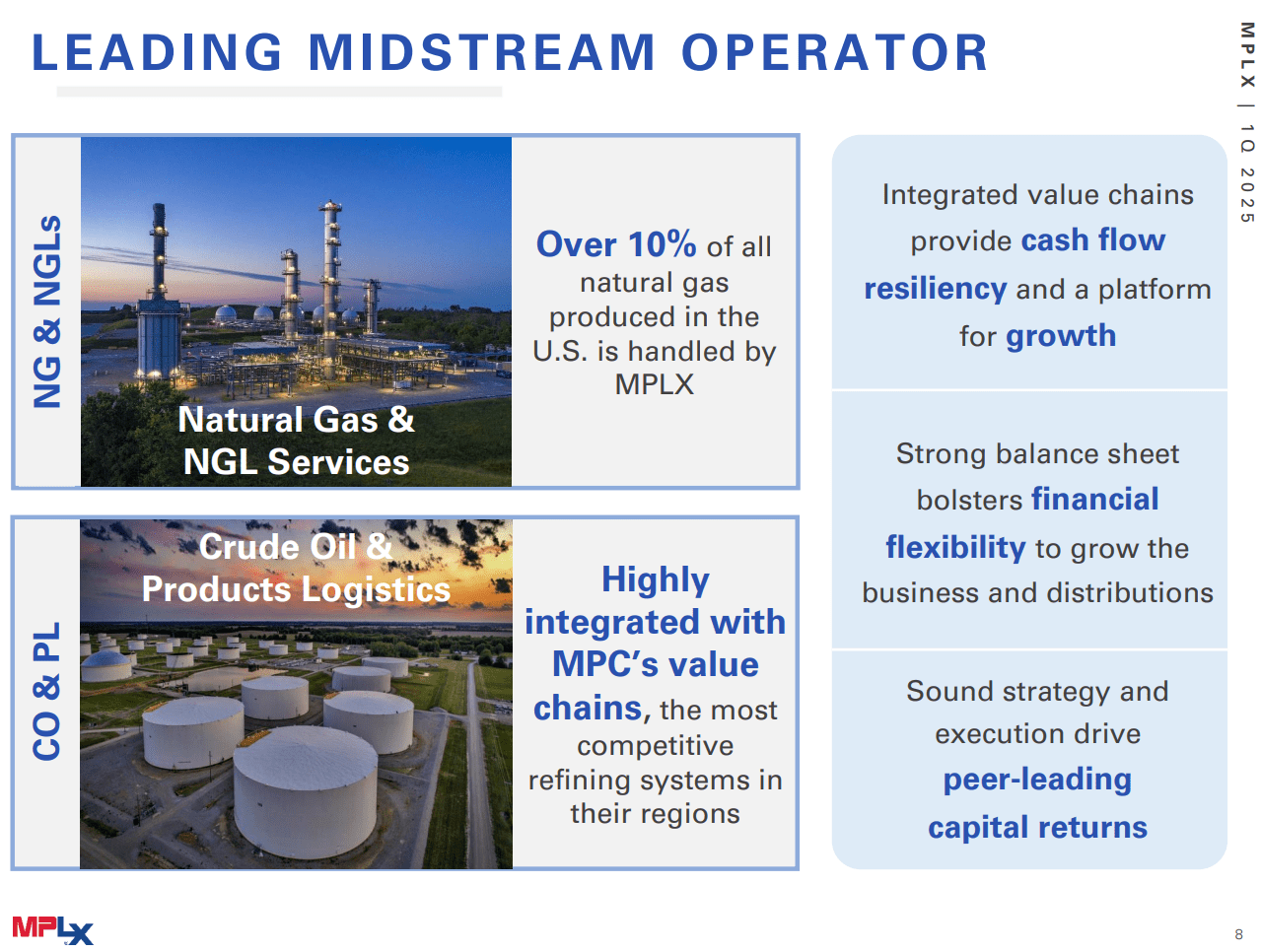 LEADING MIDSTREAM OPERATOR

MPLX | 1Q 2025

NG & NGLs

Natural Gas & NGL Services

Over 10% of all natural gas produced in the U.S. is handled by MPLX

CO & PL

Crude Oil & Products Logistics

Highly integrated with MPC's value chains, the most competitive refining systems in their regions

Integrated value chains provide cash flow resiliency and a platform for growth

Strong balance sheet bolsters financial flexibility to grow the business and distributions

Sound strategy and execution drive peer-leading capital returns

MPLX

8